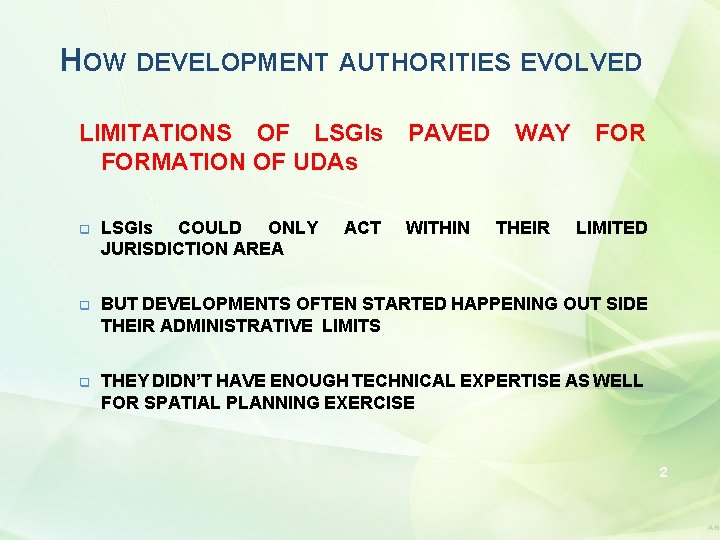 HOW DEVELOPMENT AUTHORITIES EVOLVED

LIMITATIONS OF LSGIs PAVED WAY FOR FORMATION OF UDAs

LSGIs COULD ONLY ACT WITHIN THEIR LIMITED JURISDICTION AREA

BUT DEVELOPMENTS OFTEN STARTED HAPPENING OUT SIDE THEIR ADMINISTRATIVE LIMITS

THEY DIDN'T HAVE ENOUGH TECHNICAL EXPERTISE AS WELL FOR SPATIAL PLANNING EXERCISE

2